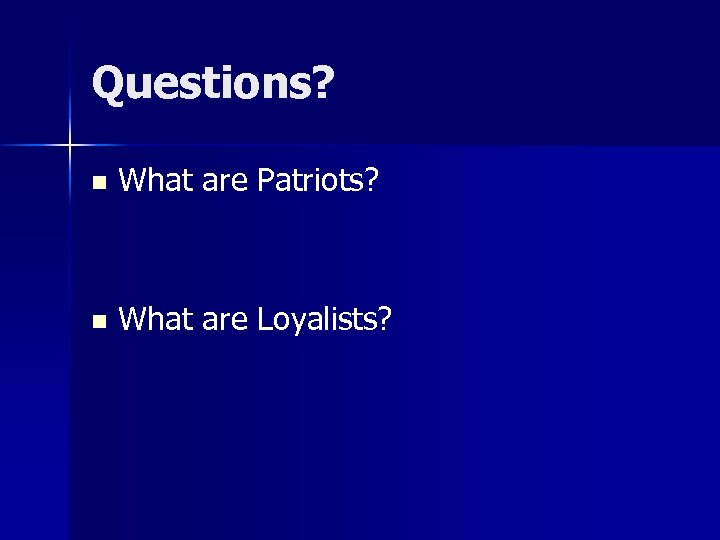 Questions?

- What are Patriots?

- What are Loyalists?